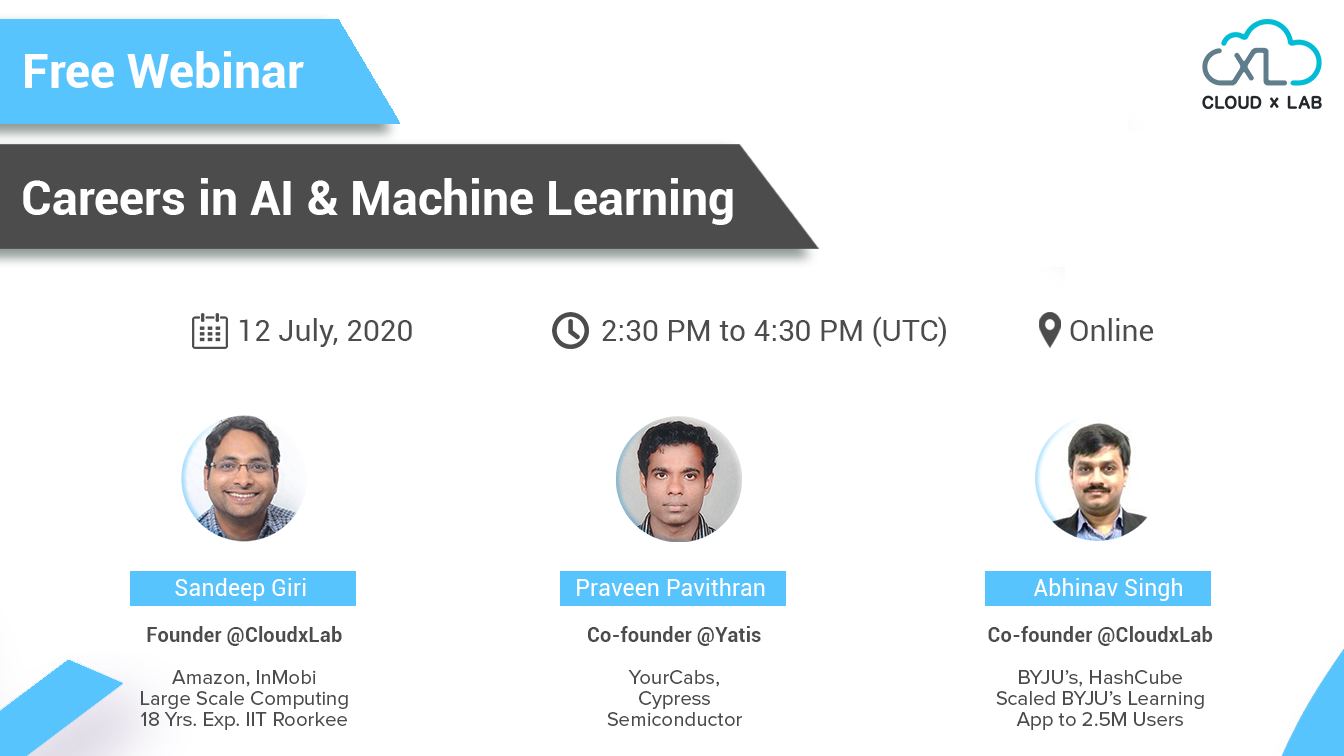 Free Webinar

CXL
CLOUD x LAB

Careers in AI & Machine Learning

12 July, 2020

2:30 PM to 4:30 PM (UTC)

Online

Sandeep Giri

Founder @CloudxLab

Amazon, InMobi
Large Scale Computing
18 Yrs. Exp. IIT Roorkee

Praveen Pavithran

Co-founder @Yatis

YourCabs,
Cypress
Semiconductor

Abhinav Singh

Co-founder @CloudxLab

BYJU's, HashCube
Scaled BYJU's Learning
App to 2.5M Users